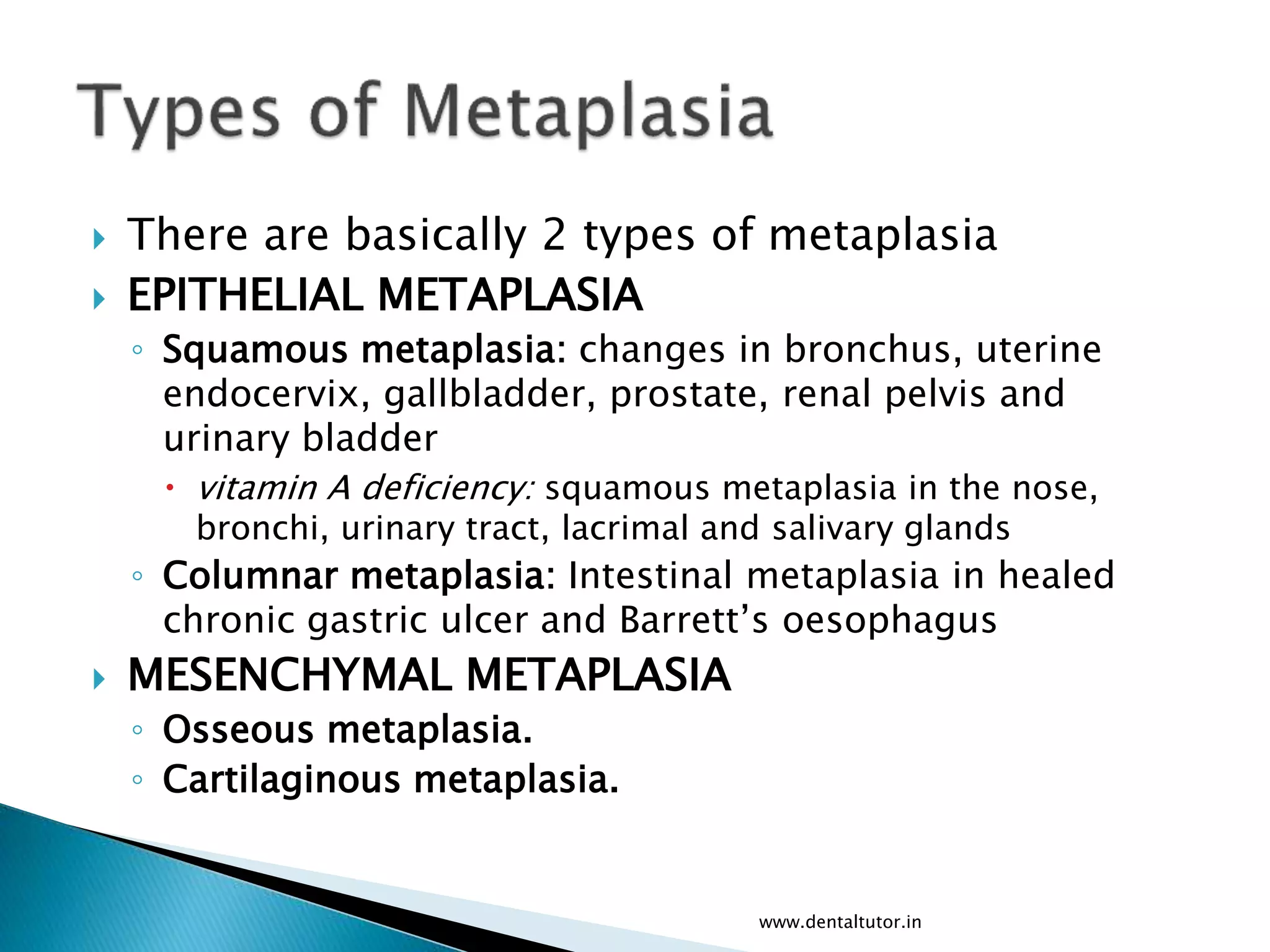 Types of Metaplasia

There are basically 2 types of metaplasia

EPITHELIAL METAPLASIA

Squamous metaplasia: changes in bronchus, uterine endocervix, gallbladder, prostate, renal pelvis and urinary bladder

vitamin A deficiency: squamous metaplasia in the nose, bronchi, urinary tract, lacrimal and salivary glands

Columnar metaplasia: Intestinal metaplasia in healed chronic gastric ulcer and Barrett's oesophagus

MESENCHYMAL METAPLASIA

Osseous metaplasia.

Cartilaginous metaplasia.

www.dentaltutor.in